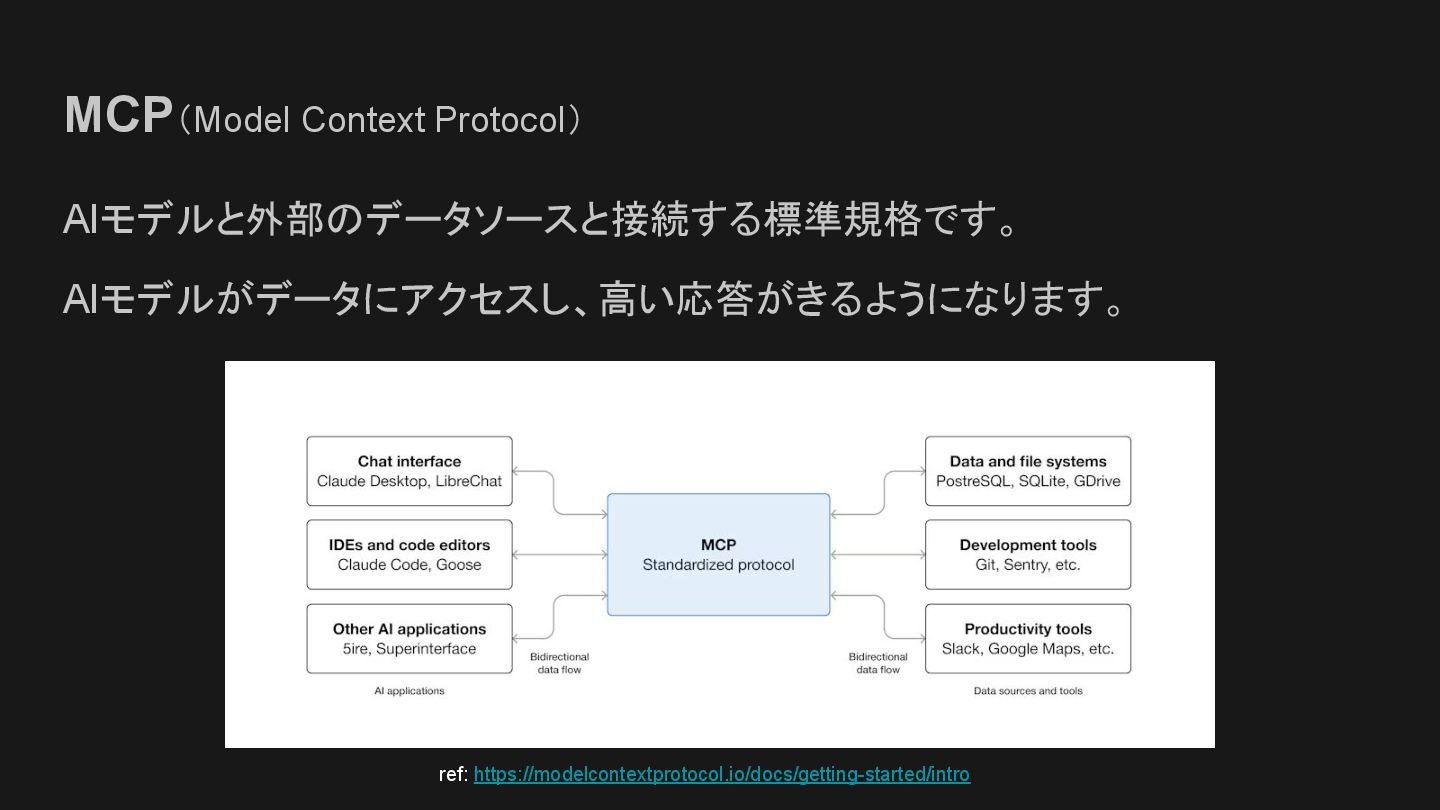 MCP（Model Context Protocol）

AIモデルと外部のデータソースと接続する標準規格です。

AIモデルがデータにアクセスし、高い応答がきるようになります。

Chat interface
Claude Desktop, LibreChat

IDEs and code editors
Claude Code, Goose

Other AI applications
5ire, Superinterface

AI applications

Bidirectional data flow

MCP
Standardized protocol

Bidirectional data flow

Data and file systems
PostreSQL, SQLite, GDrive

Development tools
Git, Sentry, etc.

Productivity tools
Slack, Google Maps, etc.

Data sources and tools

ref: https://modelcontextprotocol.io/docs/getting-started/intro